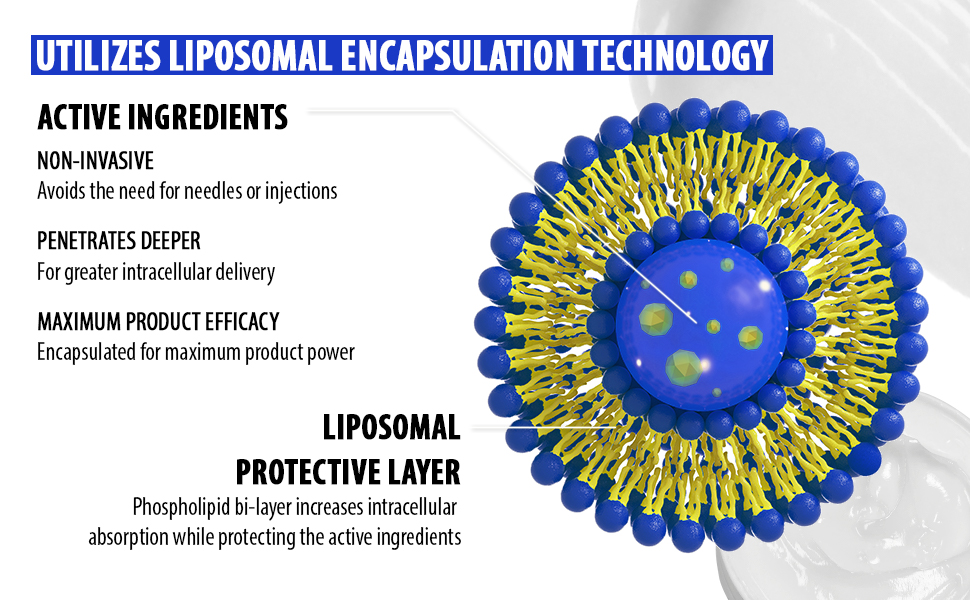 UTILIZES LIPOSOMAL ENCAPSULATION TECHNOLOGY

ACTIVE INGREDIENTS

NON-INVASIVE
Avoids the need for needles or injections

PENETRATES DEEPER
For greater intracellular delivery

MAXIMUM PRODUCT EFFICACY
Encapsulated for maximum product power

LIPOSOMAL PROTECTIVE LAYER

Phospholipid bi-layer increases intracellular absorption while protecting the active ingredients